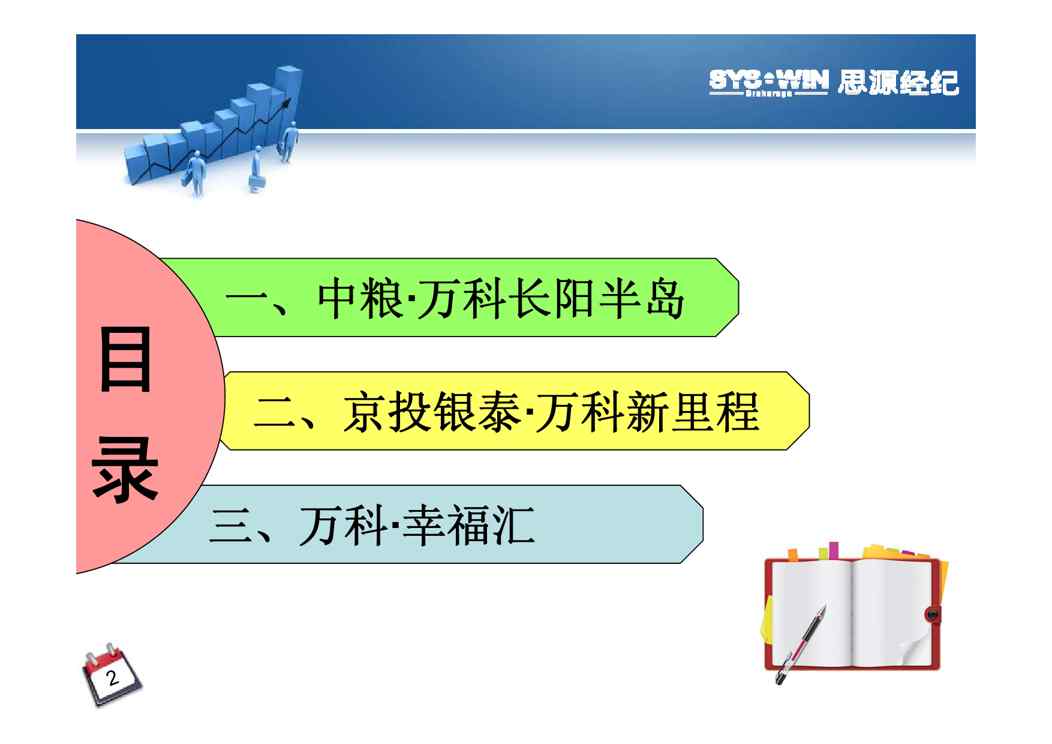 SYS·WIN Brokerage 思源经纪

目录

一、中粮·万科长阳半岛

二、京投银泰·万科新里程

三、万科·幸福汇

2